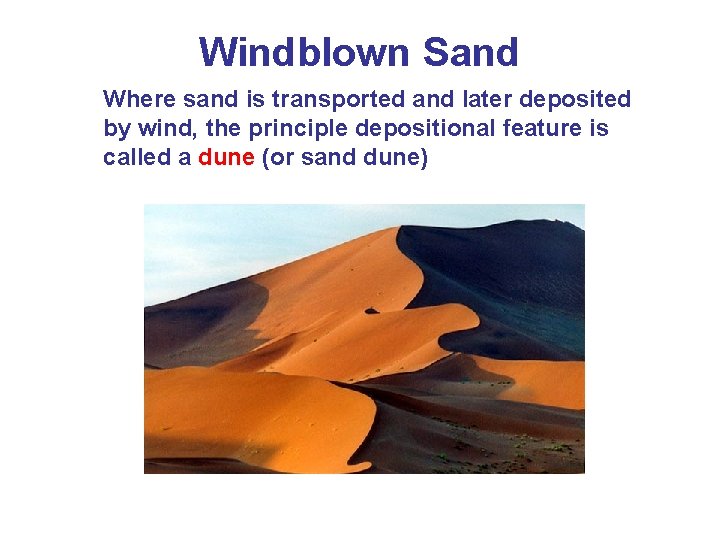 Windblown Sand

Where sand is transported and later deposited by wind, the principle depositional feature is called a dune (or sand dune)